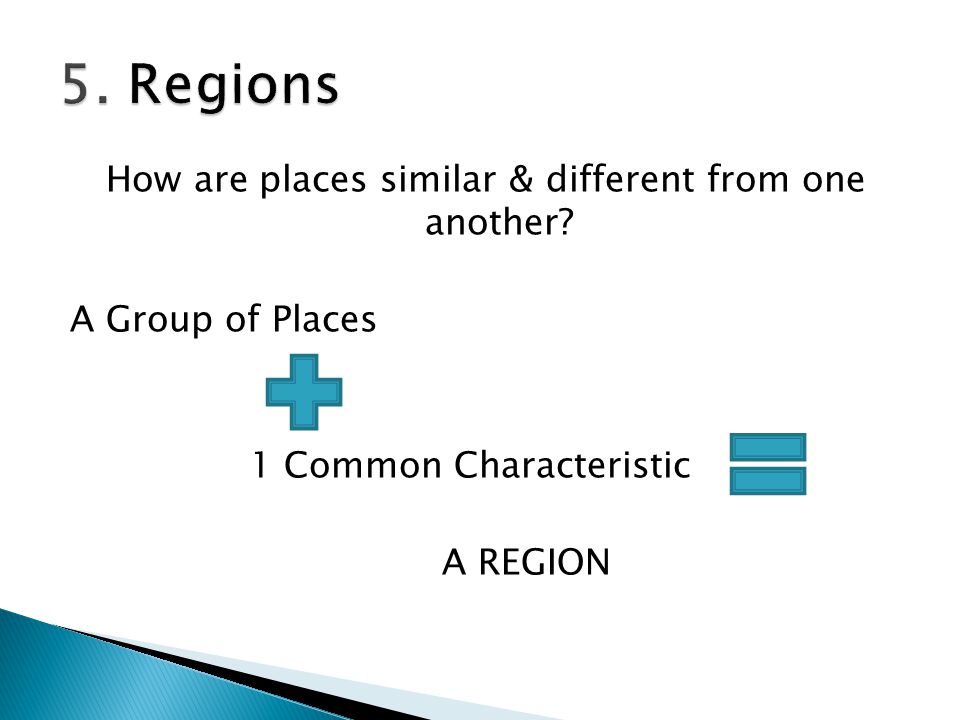 5. Regions

How are places similar & different from one another?

A Group of Places

1 Common Characteristic

A REGION